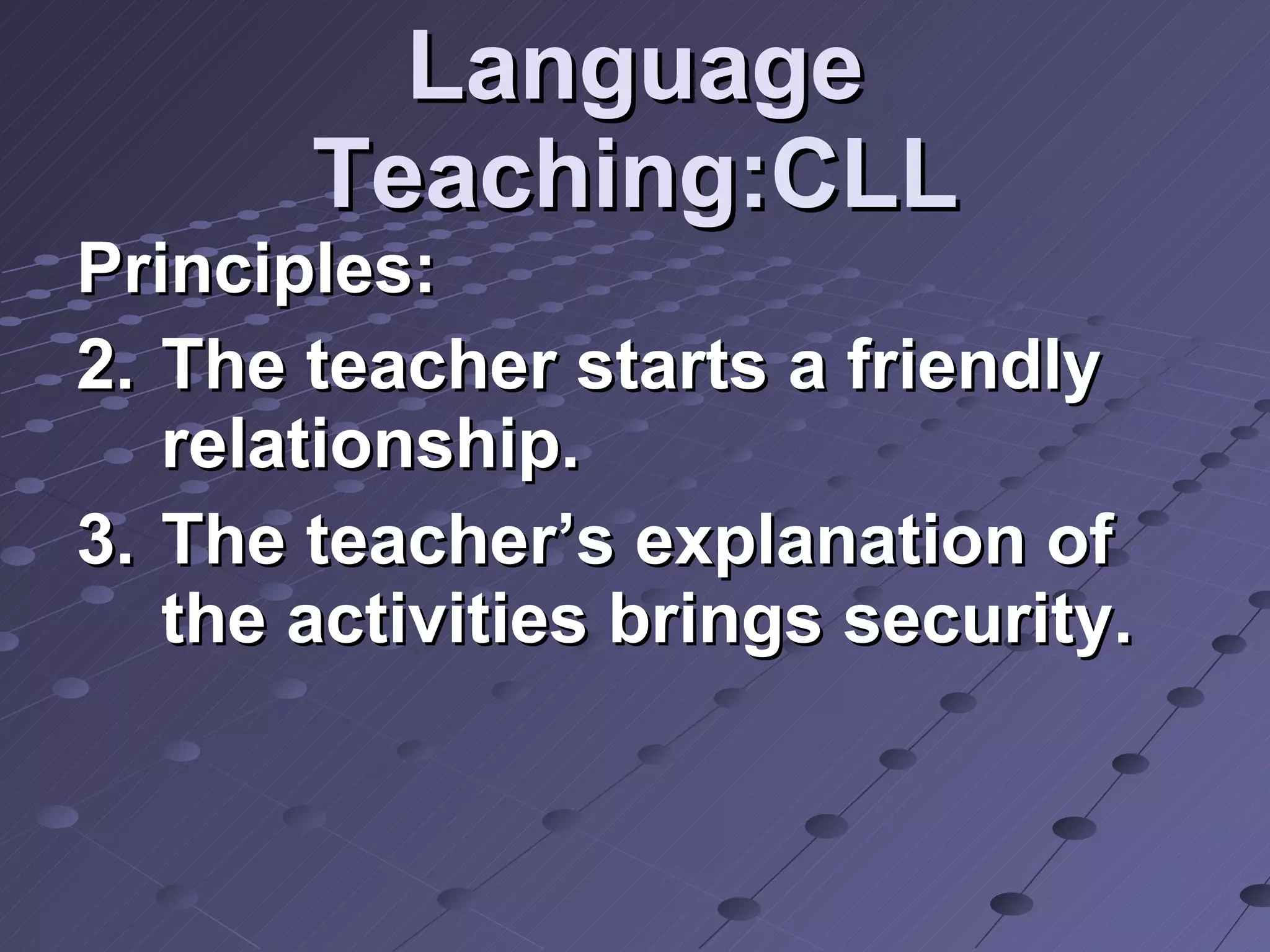 Language Teaching:CLL

Principles:

2. The teacher starts a friendly relationship.

3. The teacher’s explanation of the activities brings security.